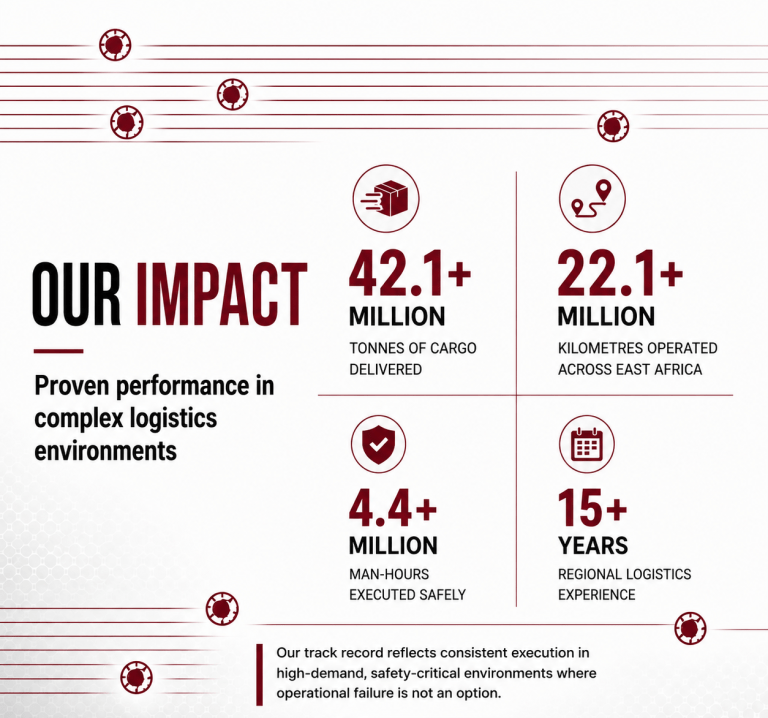 OUR IMPACT

Proven performance in complex logistics environments

42.1+
MILLION
TONNES OF CARGO DELIVERED

22.1+
MILLION
KILOMETRES OPERATED ACROSS EAST AFRICA

4.4+
MILLION
MAN-HOURS EXECUTED SAFELY

15+
YEARS
REGIONAL LOGISTICS EXPERIENCE

Our track record reflects consistent execution in high-demand, safety-critical environments where operational failure is not an option.